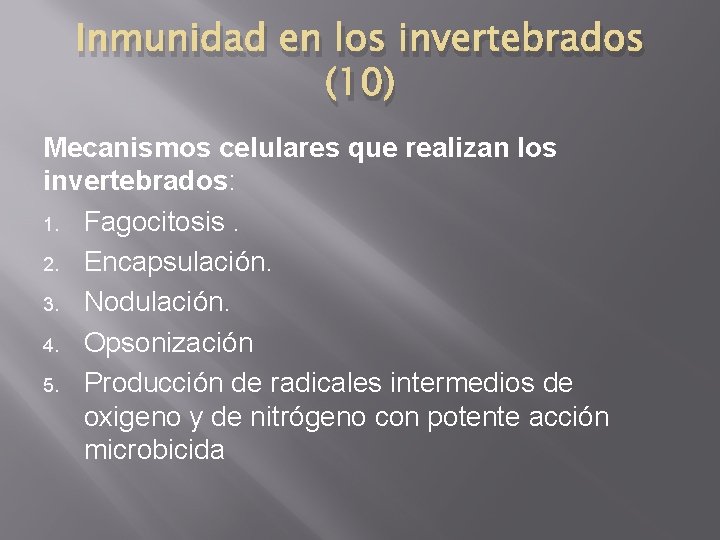 Inmunidad en los invertebrados (10)

Mecanismos celulares que realizan los invertebrados:

1. Fagocitosis .
2. Encapsulación.
3. Nodulación.
4. Opsonización
5. Producción de radicales intermedios de oxigeno y de nitrógeno con potente acción microbicida